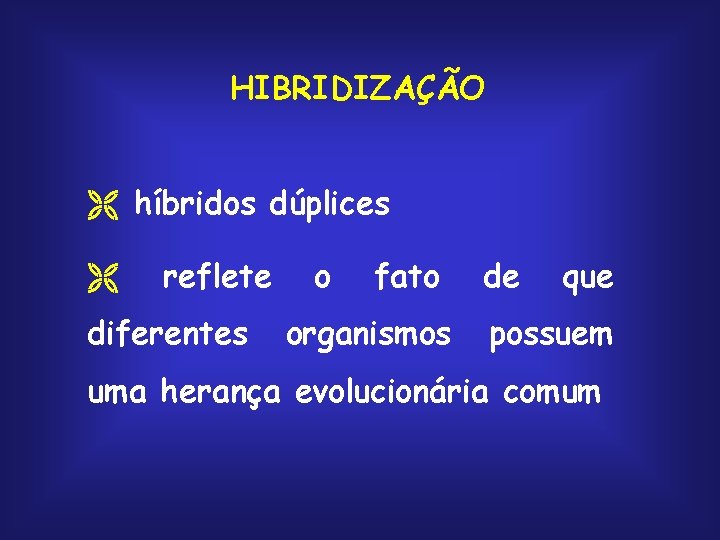 HIBRIDIZAÇÃO

híbridos dúplices

reflete o fato de que diferentes organismos possuem uma herança evolucionária comum